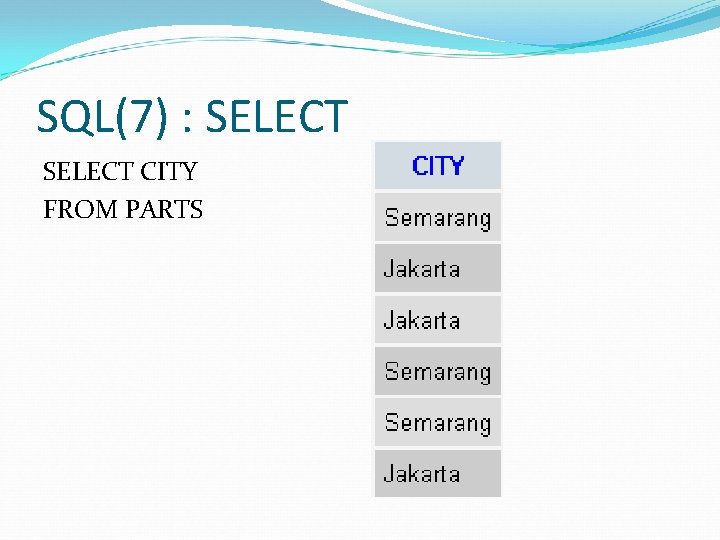 SQL(7) : SELECT

SELECT CITY
FROM PARTS

| CITY |
|---|
| Semarang |
| Jakarta |
| Jakarta |
| Semarang |
| Semarang |
| Jakarta |